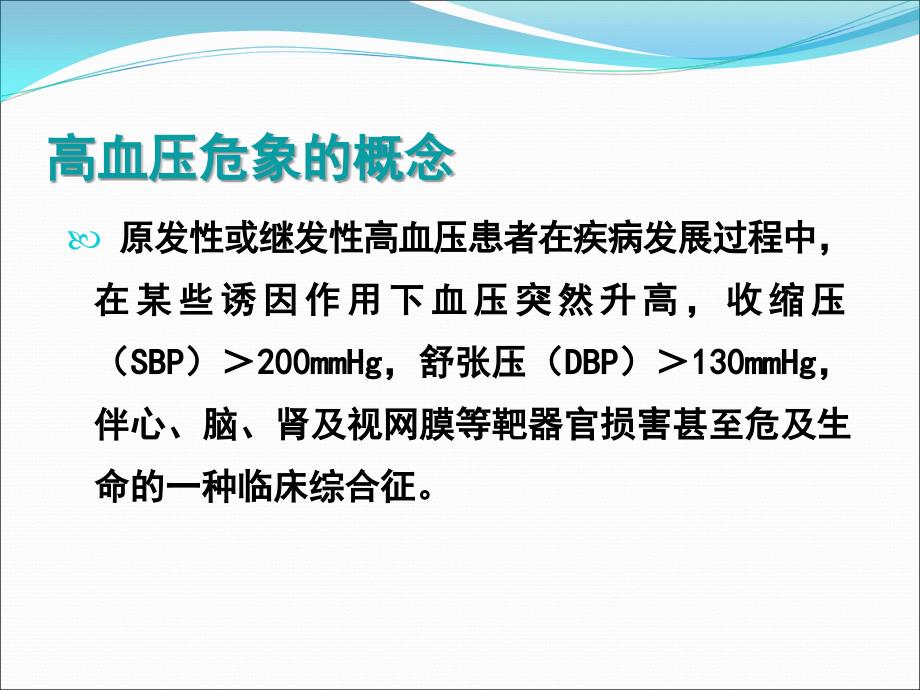 高血压危象的概念

原发性或继发性高血压患者在疾病发展过程中，在某些诱因作用下血压突然升高，收缩压（SBP）＞200mmHg，舒张压（DBP）＞130mmHg，伴心、脑、肾及视网膜等靶器官损害甚至危及生命的一种临床综合征。